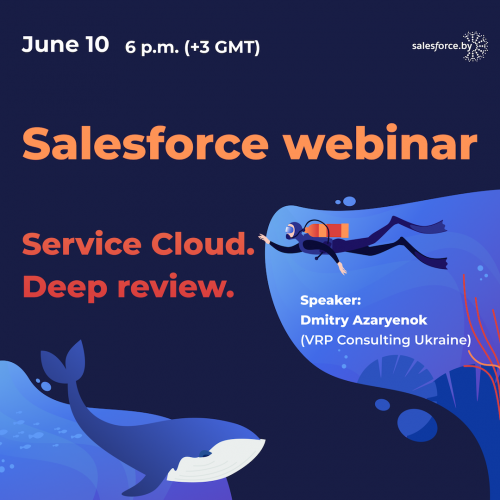 June 10 6 p.m. (+3 GMT)

salesforce.by

Salesforce webinar

Service Cloud.
Deep review.

Speaker:
Dmitry Azaryenok
(VRP Consulting Ukraine)